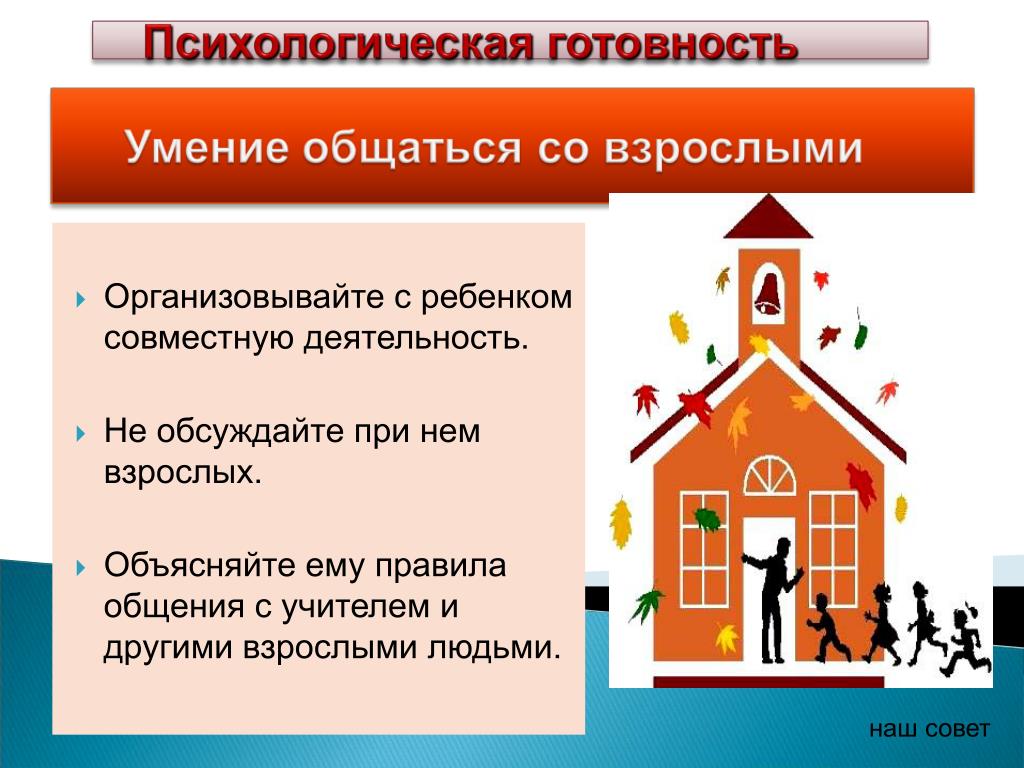 Психологическая готовность

Умение общаться со взрослыми

Организовывайте с ребенком совместную деятельность.

Не обсуждайте при нем взрослых.

Объясняйте ему правила общения с учителем и другими взрослыми людьми.

наш совет